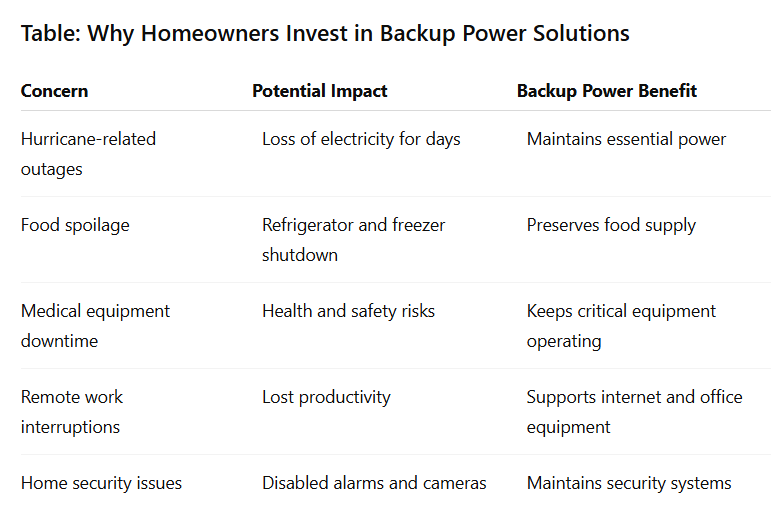 Table: Why Homeowners Invest in Backup Power Solutions

| Concern | Potential Impact | Backup Power Benefit |
|---|---|---|
| Hurricane-related outages | Loss of electricity for days | Maintains essential power |
| Food spoilage | Refrigerator and freezer shutdown | Preserves food supply |
| Medical equipment downtime | Health and safety risks | Keeps critical equipment operating |
| Remote work interruptions | Lost productivity | Supports internet and office equipment |
| Home security issues | Disabled alarms and cameras | Maintains security systems |